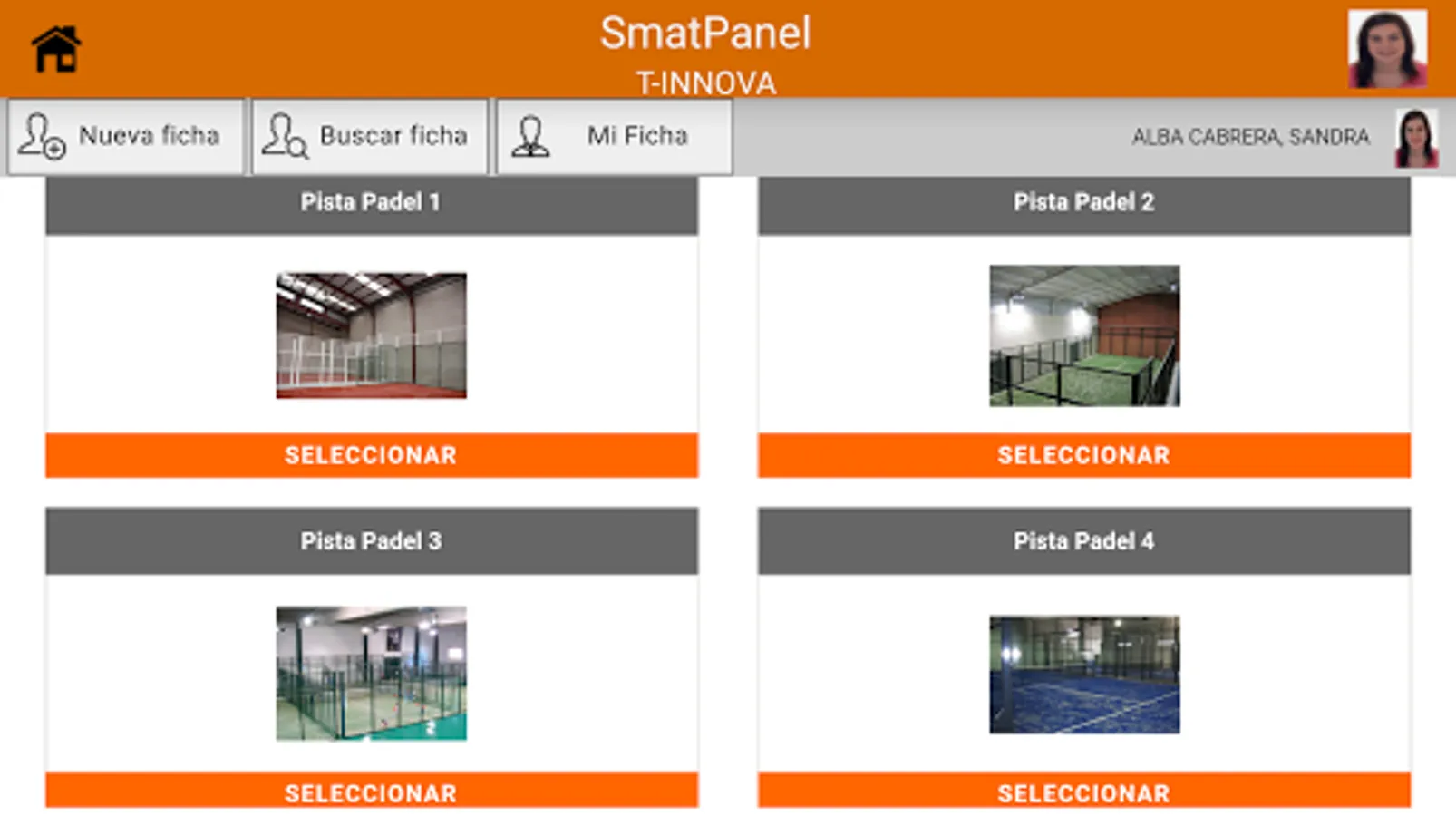 SmatPanel
T-INNOVA

Nueva ficha
Buscar ficha
Mi Ficha
ALBA CABRERA, SANDRA

Pista Padel 1
SELECCIONAR

Pista Padel 2
SELECCIONAR

Pista Padel 3
SELECCIONAR

Pista Padel 4
SELECCIONAR